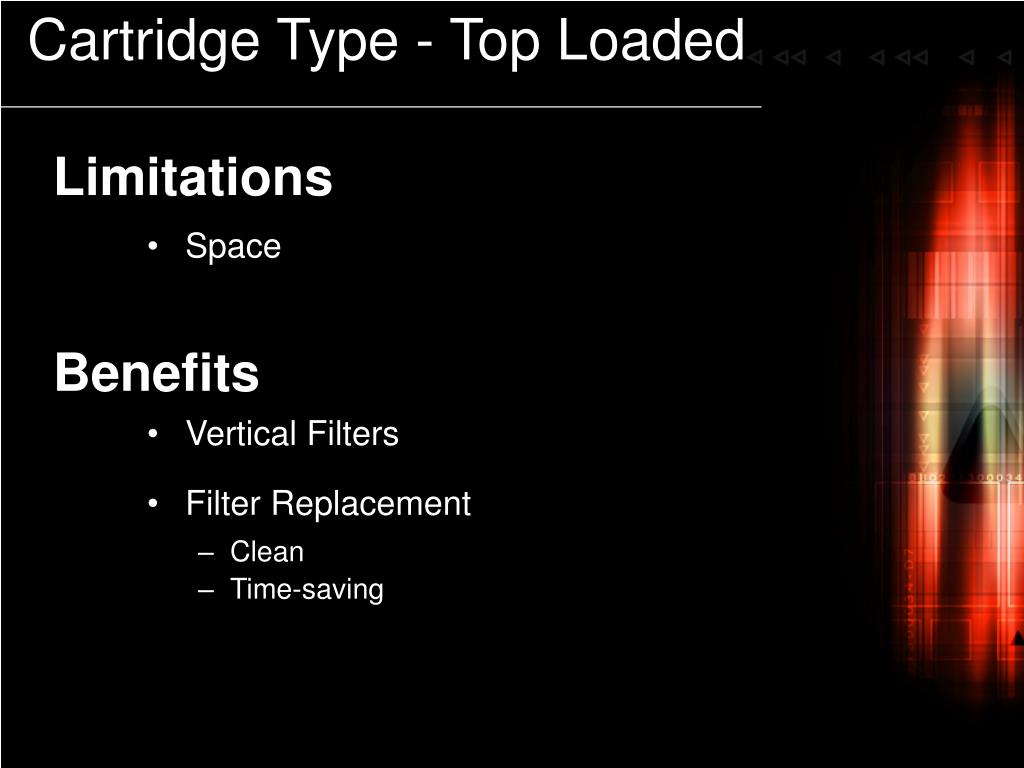 Cartridge Type - Top Loaded

Limitations

• Space

Benefits

• Vertical Filters

• Filter Replacement

– Clean
– Time-saving